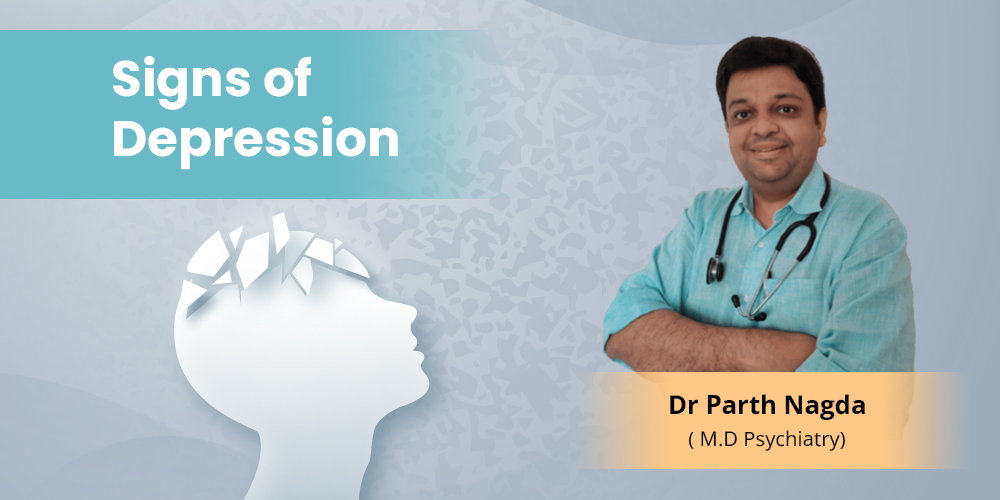 Signs of Depression

Dr Parth Nagda
( M.D Psychiatry)